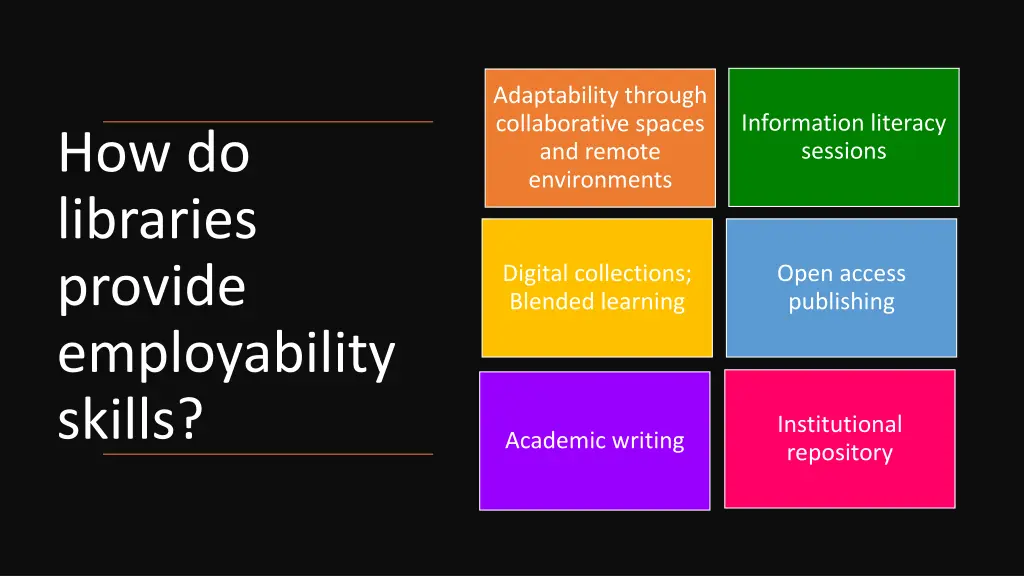 How do libraries provide employability skills?

Adaptability through collaborative spaces and remote environments

Information literacy sessions

Digital collections; Blended learning

Open access publishing

Academic writing

Institutional repository